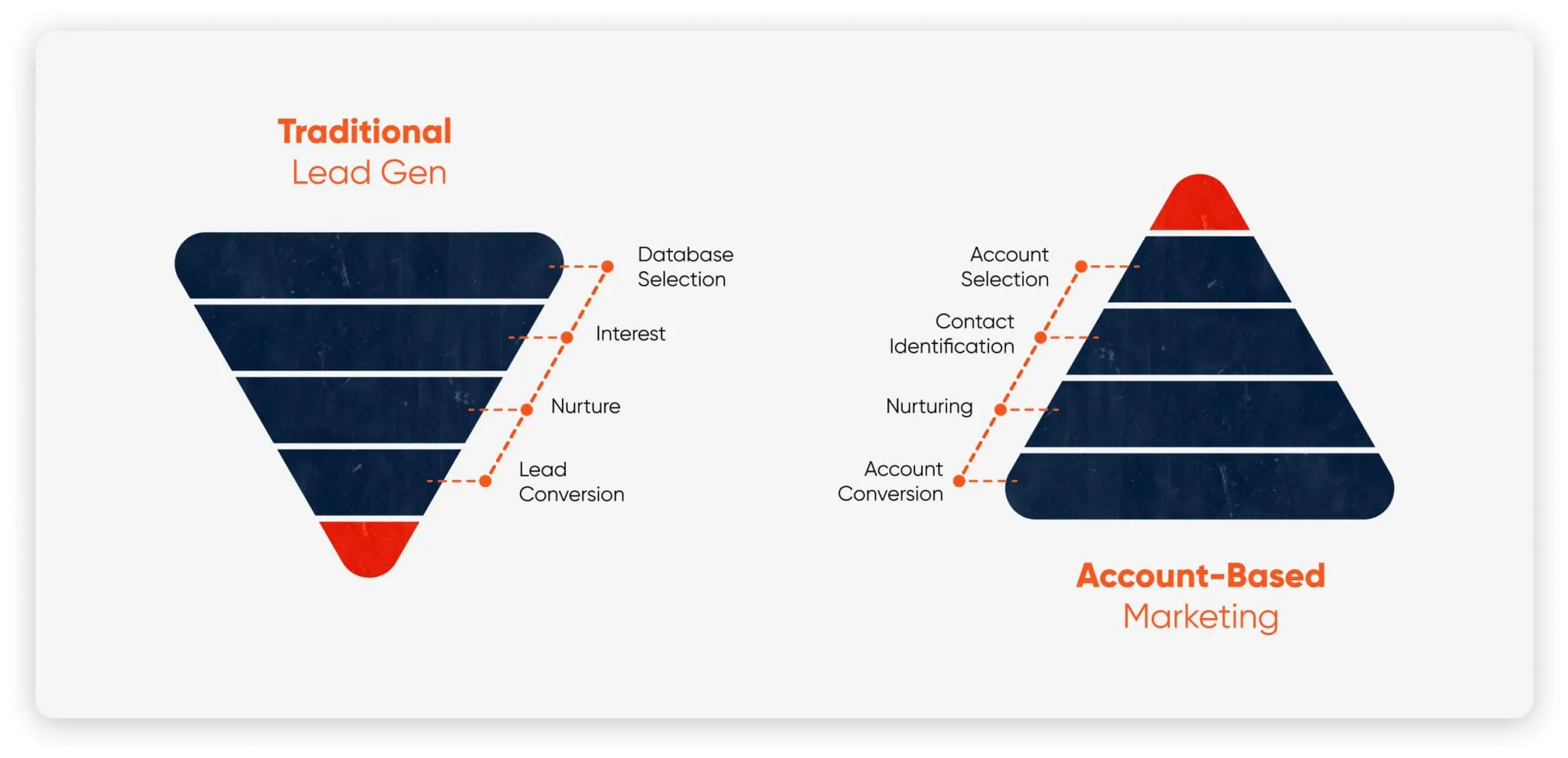 Traditional
Lead Gen

Database
Selection

Interest

Nurture

Lead
Conversion

Account
Selection

Contact
Identification

Nurturing

Account
Conversion

Account-Based
Marketing